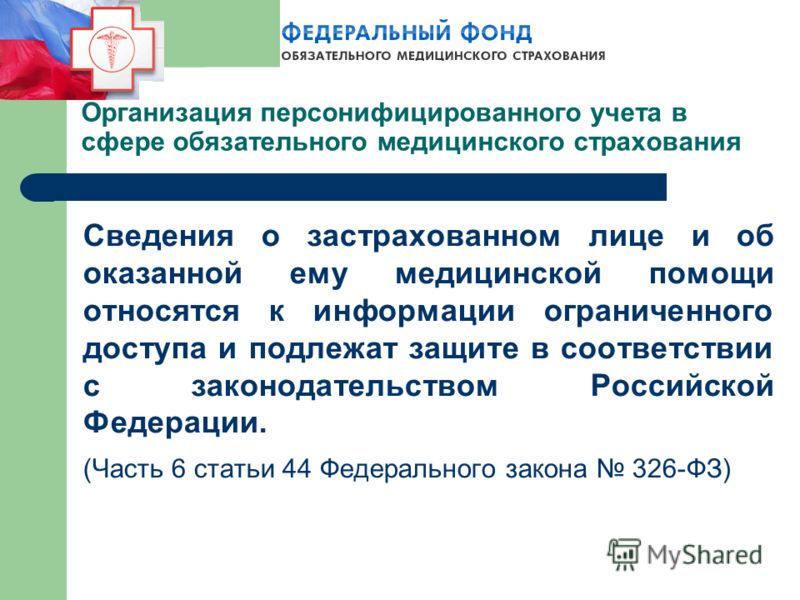 ФЕДЕРАЛЬНЫЙ ФОНД
ОБЯЗАТЕЛЬНОГО МЕДИЦИНСКОГО СТРАХОВАНИЯ

Организация персонифицированного учета в сфере обязательного медицинского страхования

Сведения о застрахованном лице и об оказанной ему медицинской помощи относятся к информации ограниченного доступа и подлежат защите в соответствии с законодательством Российской Федерации.

(Часть 6 статьи 44 Федерального закона № 326-ФЗ)

MyShared